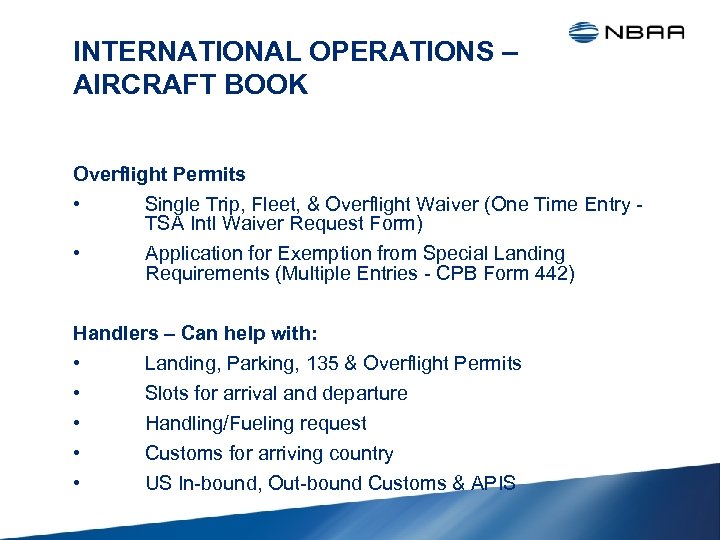 NBAA

INTERNATIONAL OPERATIONS – AIRCRAFT BOOK

Overflight Permits

• Single Trip, Fleet, & Overflight Waiver (One Time Entry - TSA Intl Waiver Request Form)

• Application for Exemption from Special Landing Requirements (Multiple Entries - CPB Form 442)

Handlers – Can help with:

• Landing, Parking, 135 & Overflight Permits

• Slots for arrival and departure

• Handling/Fueling request

• Customs for arriving country

• US In-bound, Out-bound Customs & APIS